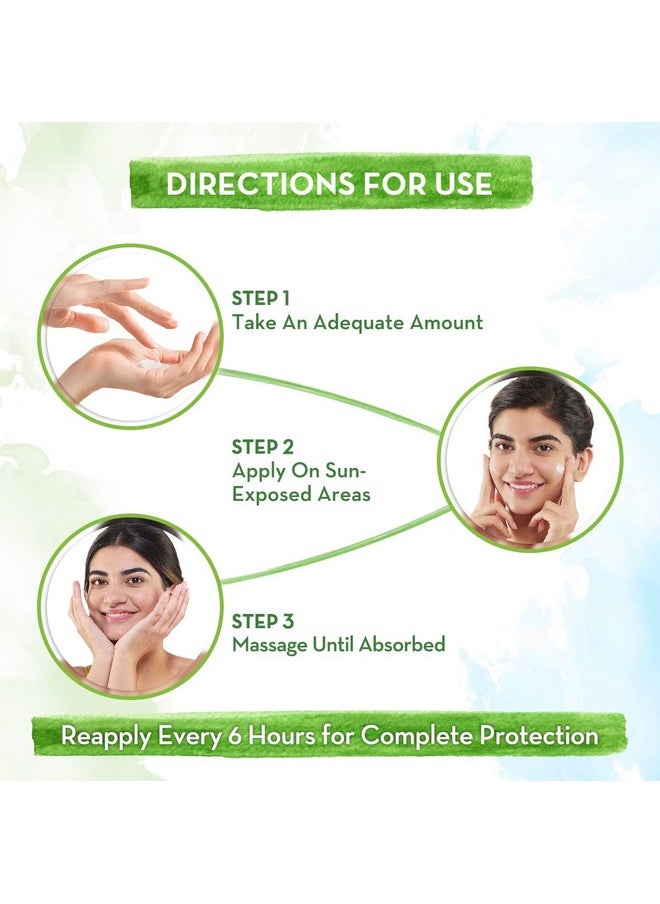 DIRECTIONS FOR USE

STEP 1
Take An Adequate Amount

STEP 2
Apply On Sun-Exposed Areas

STEP 3
Massage Until Absorbed

Reapply Every 6 Hours for Complete Protection